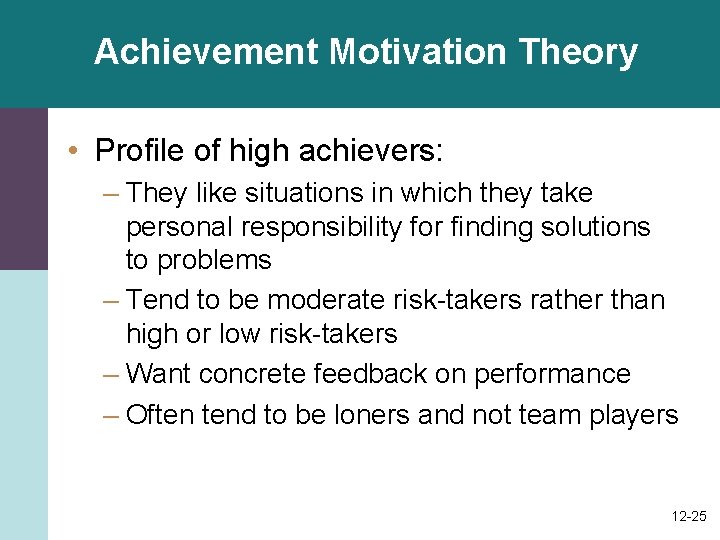 Achievement Motivation Theory

• Profile of high achievers:
– They like situations in which they take personal responsibility for finding solutions to problems
– Tend to be moderate risk-takers rather than high or low risk-takers
– Want concrete feedback on performance
– Often tend to be loners and not team players

12-25